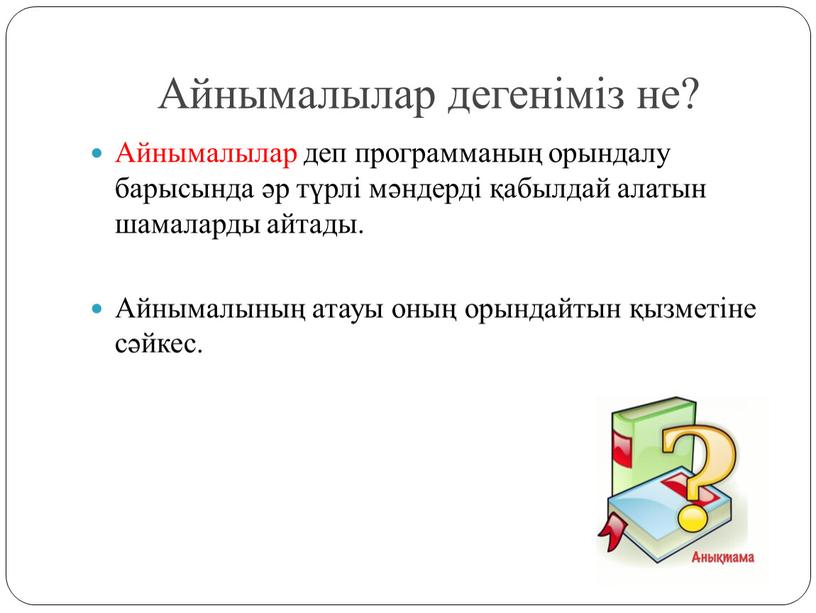 Айнымалылар дегеніміз не?

Айнымалылар деп программаның орындалу барысында әр түрлі мәндерді қабылдай алатын шамаларды айтады.

Айнымалының атауы оның орындайтын қызметіне сәйкес.

Анықтама